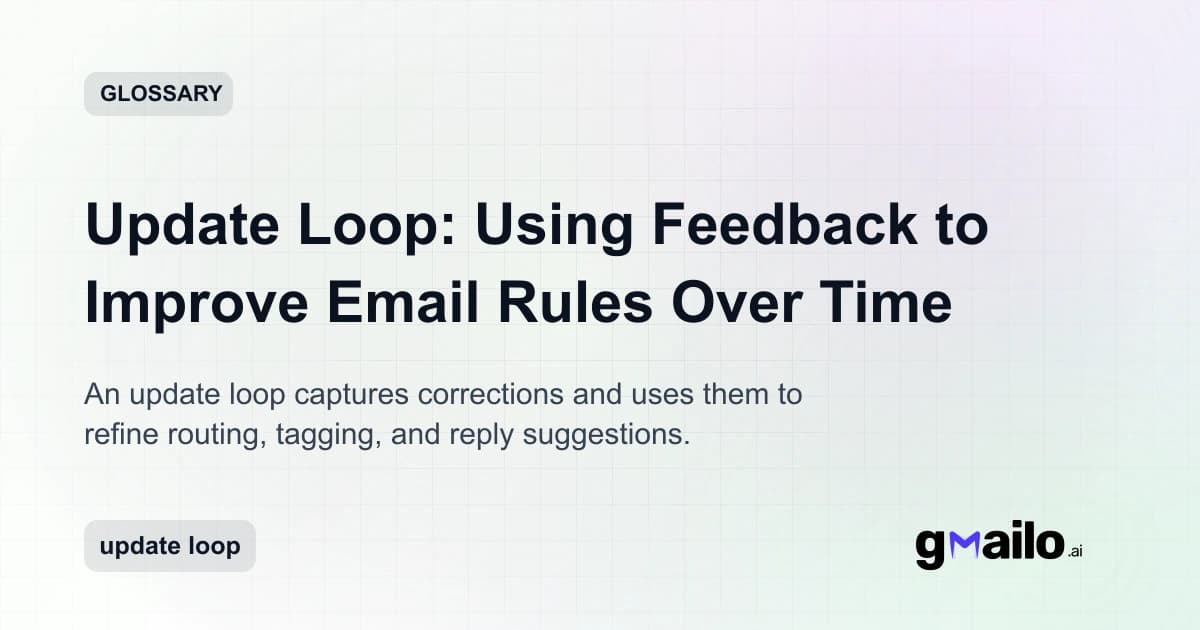 GLOSSARY

Update Loop: Using Feedback to Improve Email Rules Over Time

An update loop captures corrections and uses them to refine routing, tagging, and reply suggestions.

update loop

gmailo.ai